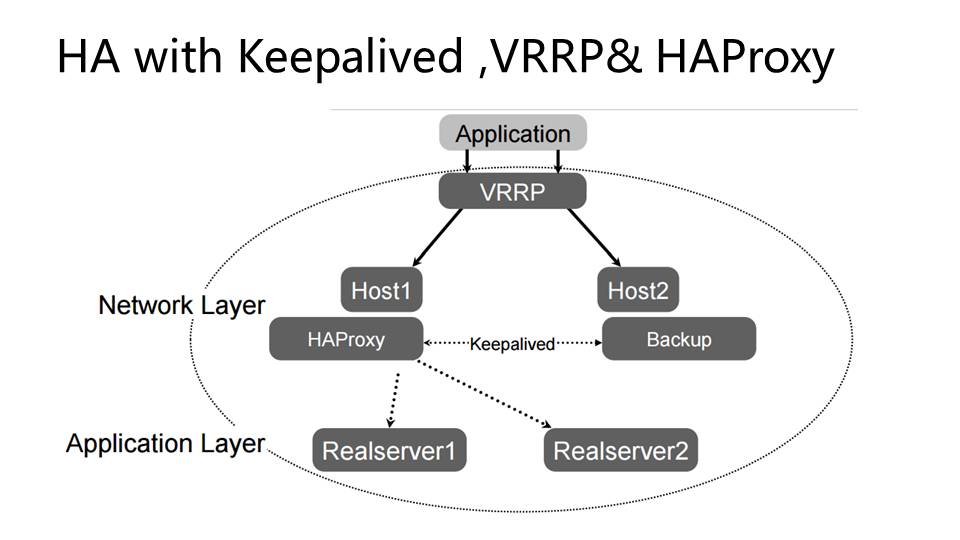 HA with Keepalived ,VRRP& HAProxy

Application

VRRP

Host1

Host2

Network Layer

HAProxy

Keepalived

Backup

Application Layer

Realserver1

Realserver2